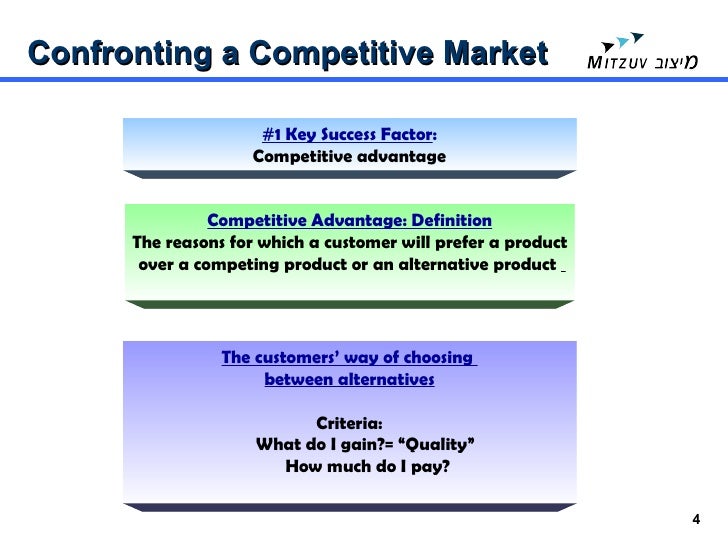 Confronting a Competitive Market

MITZUV מיצוב

#1 Key Success Factor:
Competitive advantage

Competitive Advantage: Definition
The reasons for which a customer will prefer a product over a competing product or an alternative product

The customers' way of choosing between alternatives

Criteria:
What do I gain?= "Quality"
How much do I pay?

4